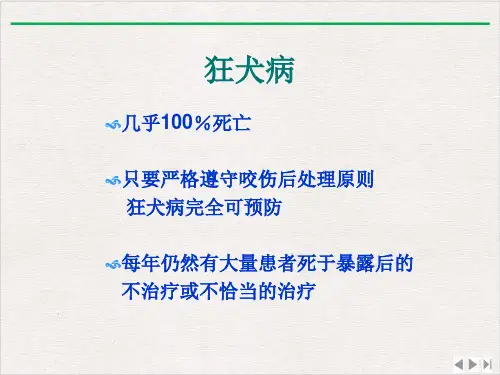 狂犬病

几乎100％死亡

只要严格遵守咬伤后处理原则
狂犬病完全可预防

每年仍然有大量患者死于暴露后的
不治疗或不恰当的治疗